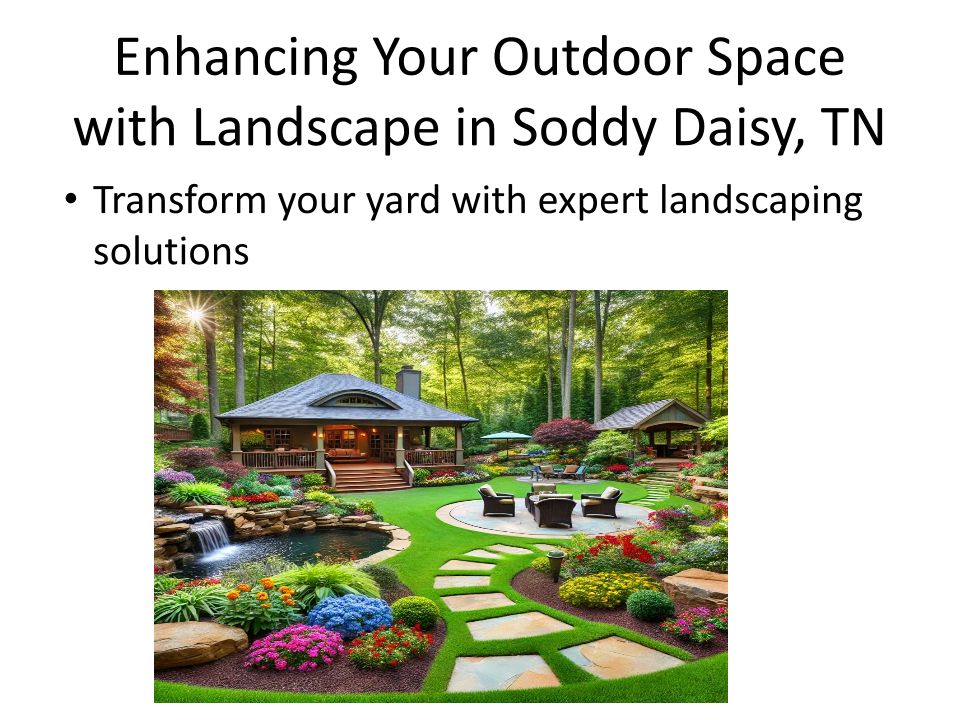 Enhancing Your Outdoor Space with Landscape in Soddy Daisy, TN

• Transform your yard with expert landscaping solutions